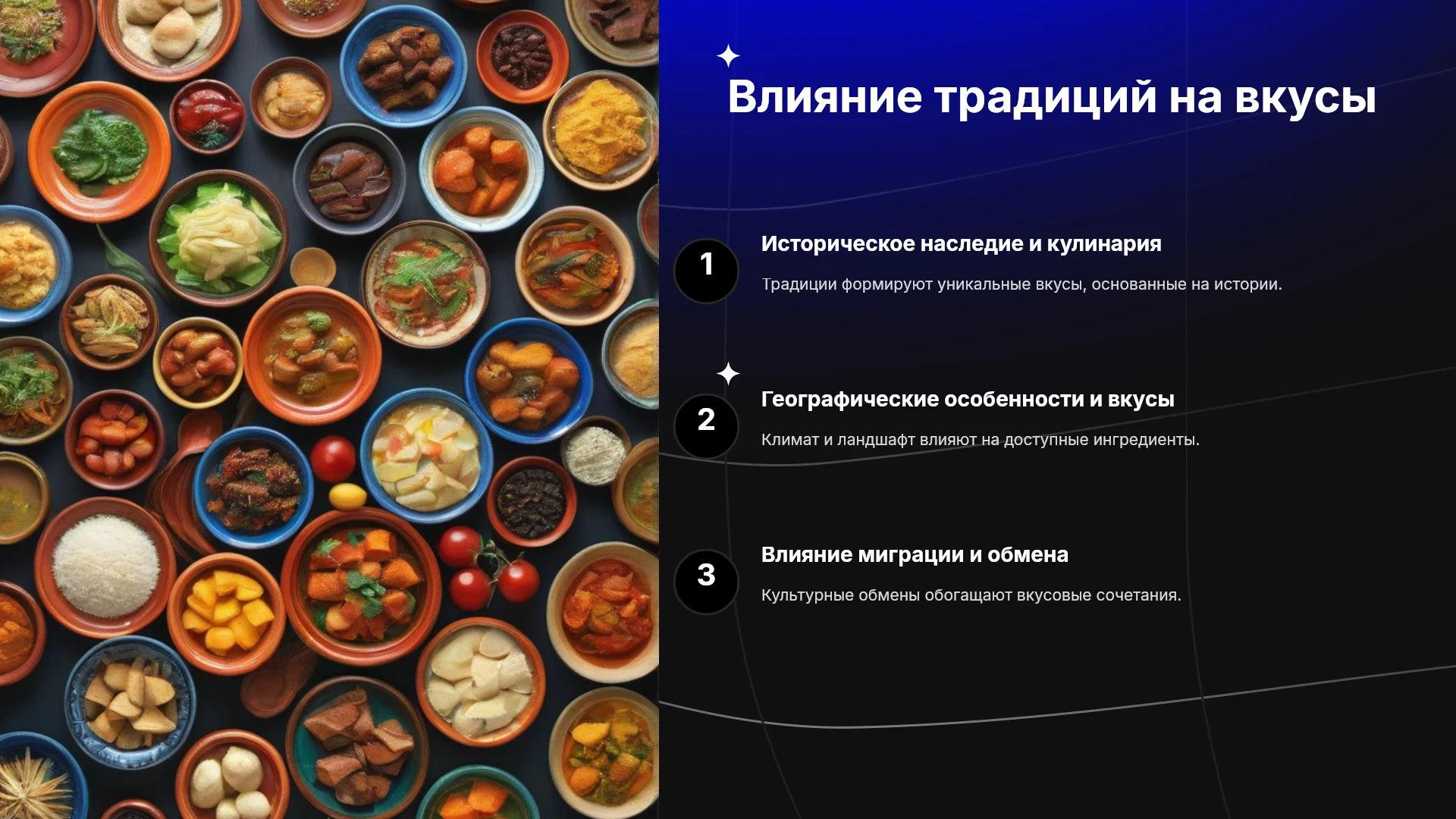 Влияние традиций на вкусы

1

Историческое наследие и кулинария

Традиции формируют уникальные вкусы, основанные на истории.

2

Географические особенности и вкусы

Климат и ландшафт влияют на доступные ингредиенты.

3

Влияние миграции и обмена

Культурные обмены обогащают вкусовые сочетания.